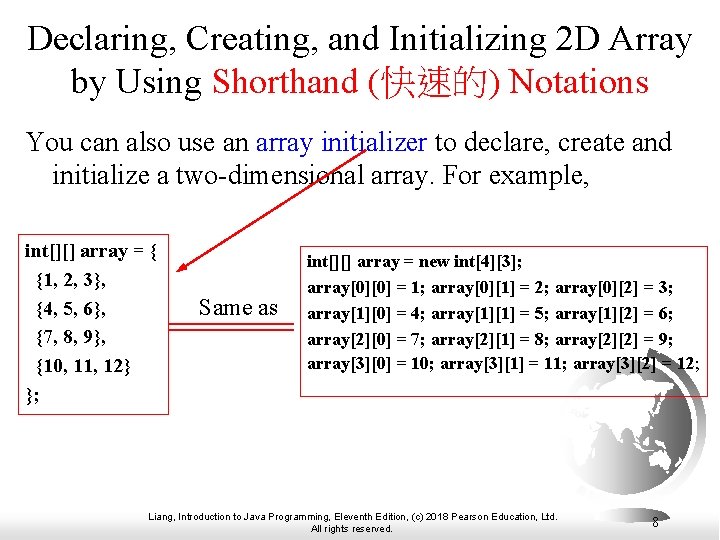 Declaring, Creating, and Initializing 2D Array by Using Shorthand (快速的) Notations

You can also use an array initializer to declare, create and initialize a two-dimensional array. For example,

int[][] array = {
  {1, 2, 3},
  {4, 5, 6},
  {7, 8, 9},
  {10, 11, 12}
};

Same as

int[][] array = new int[4][3];
array[0][0] = 1; array[0][1] = 2; array[0][2] = 3;
array[1][0] = 4; array[1][1] = 5; array[1][2] = 6;
array[2][0] = 7; array[2][1] = 8; array[2][2] = 9;
array[3][0] = 10; array[3][1] = 11; array[3][2] = 12;

Liang, Introduction to Java Programming, Eleventh Edition, (c) 2018 Pearson Education, Ltd. All rights reserved.

8